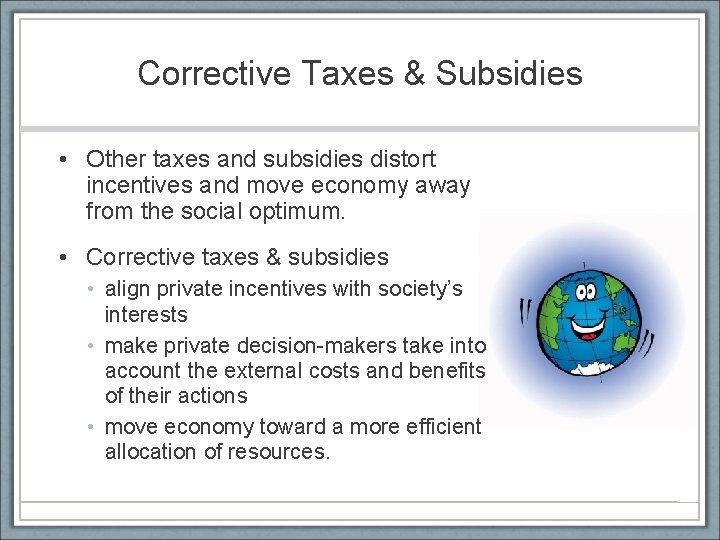 Corrective Taxes & Subsidies

• Other taxes and subsidies distort incentives and move economy away from the social optimum.

• Corrective taxes & subsidies
  • align private incentives with society's interests
  • make private decision-makers take into account the external costs and benefits of their actions
  • move economy toward a more efficient allocation of resources.